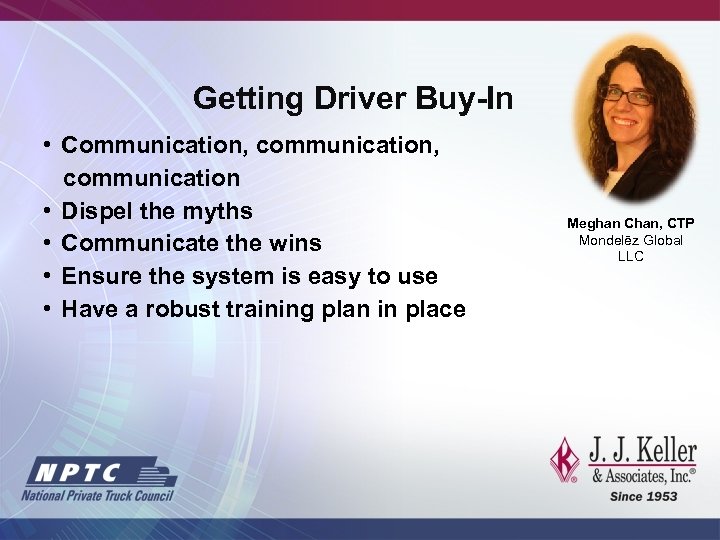 Getting Driver Buy-In

• Communication, communication, communication
• Dispel the myths
• Communicate the wins
• Ensure the system is easy to use
• Have a robust training plan in place

Meghan Chan, CTP
Mondelēz Global LLC

NPTC
National Private Truck Council

J. J. Keller & Associates, Inc.®
Since 1953